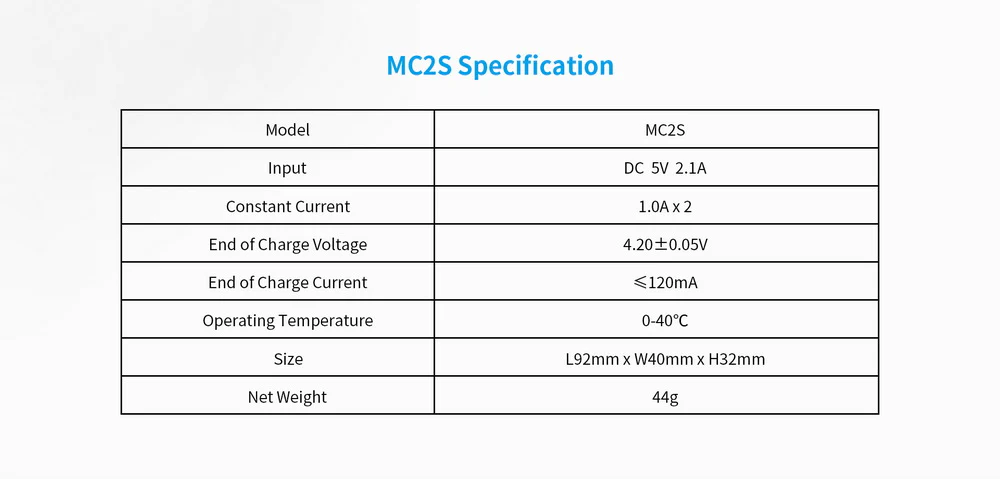 MC2S Specification

| Model | MC2S |
|---|---|
| Input | DC 5V 2.1A |
| Constant Current | 1.0A x 2 |
| End of Charge Voltage | 4.20±0.05V |
| End of Charge Current | ≤120mA |
| Operating Temperature | 0-40℃ |
| Size | L92mm x W40mm x H32mm |
| Net Weight | 44g |